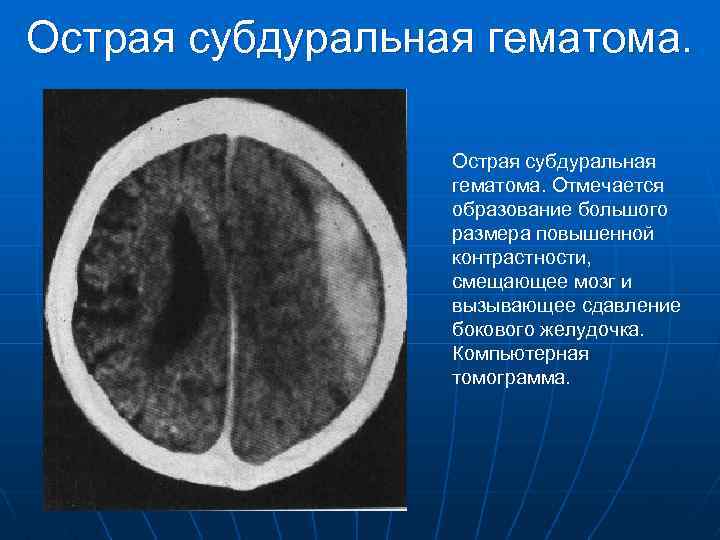 Острая субдуральная гематома.

Острая субдуральная гематома. Отмечается образование большого размера повышенной контрастности, смещающее мозг и вызывающее сдавление бокового желудочка. Компьютерная томограмма.